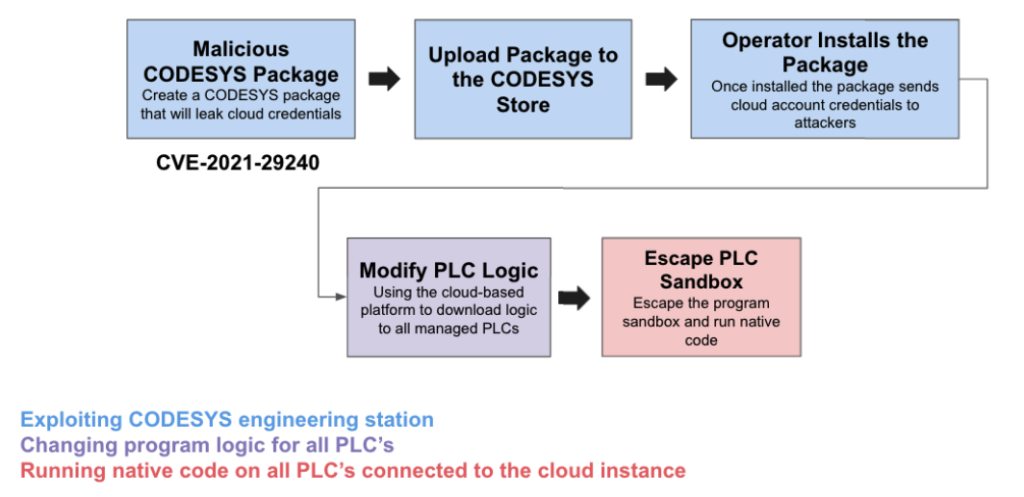 Malicious CODESYS Package
Create a CODESYS package that will leak cloud credentials

CVE-2021-29240

Upload Package to the CODESYS Store

Operator Installs the Package
Once installed the package sends cloud account credentials to attackers

Modify PLC Logic
Using the cloud-based platform to download logic to all managed PLCs

Escape PLC Sandbox
Escape the program sandbox and run native code

Exploiting CODESYS engineering station
Changing program logic for all PLC's
Running native code on all PLC's connected to the cloud instance